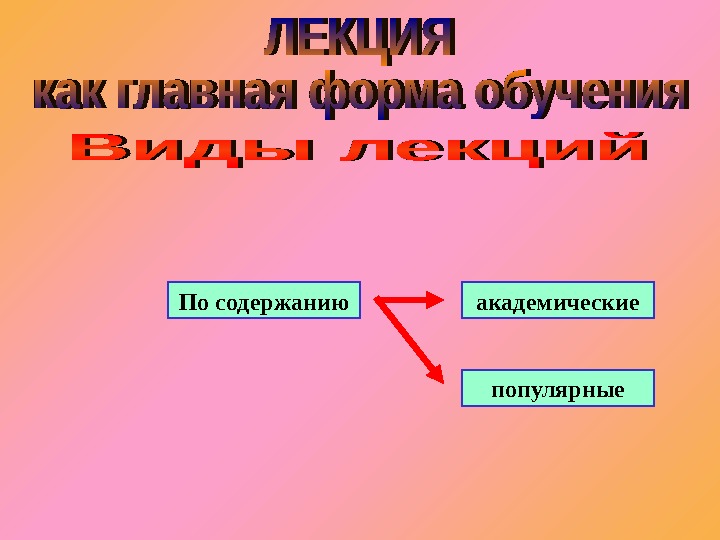 ЛЕКЦИЯ
как главная форма обучения
Виды лекций

По содержанию

академические

популярные